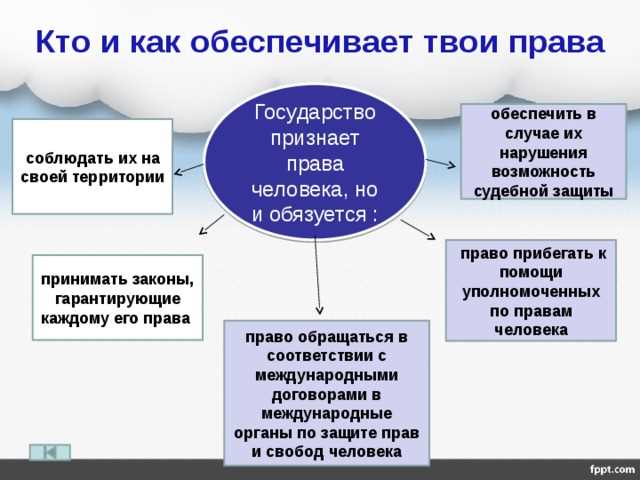 Кто и как обеспечивает твои права

Государство признает права человека, но и обязуется :

соблюдать их на своей территории

обеспечить в случае их нарушения возможность судебной защиты

принимать законы, гарантирующие каждому его права

право прибегать к помощи уполномоченных по правам человека

право обращаться в соответствии с международными договорами в международные органы по защите прав и свобод человека

fppt.com